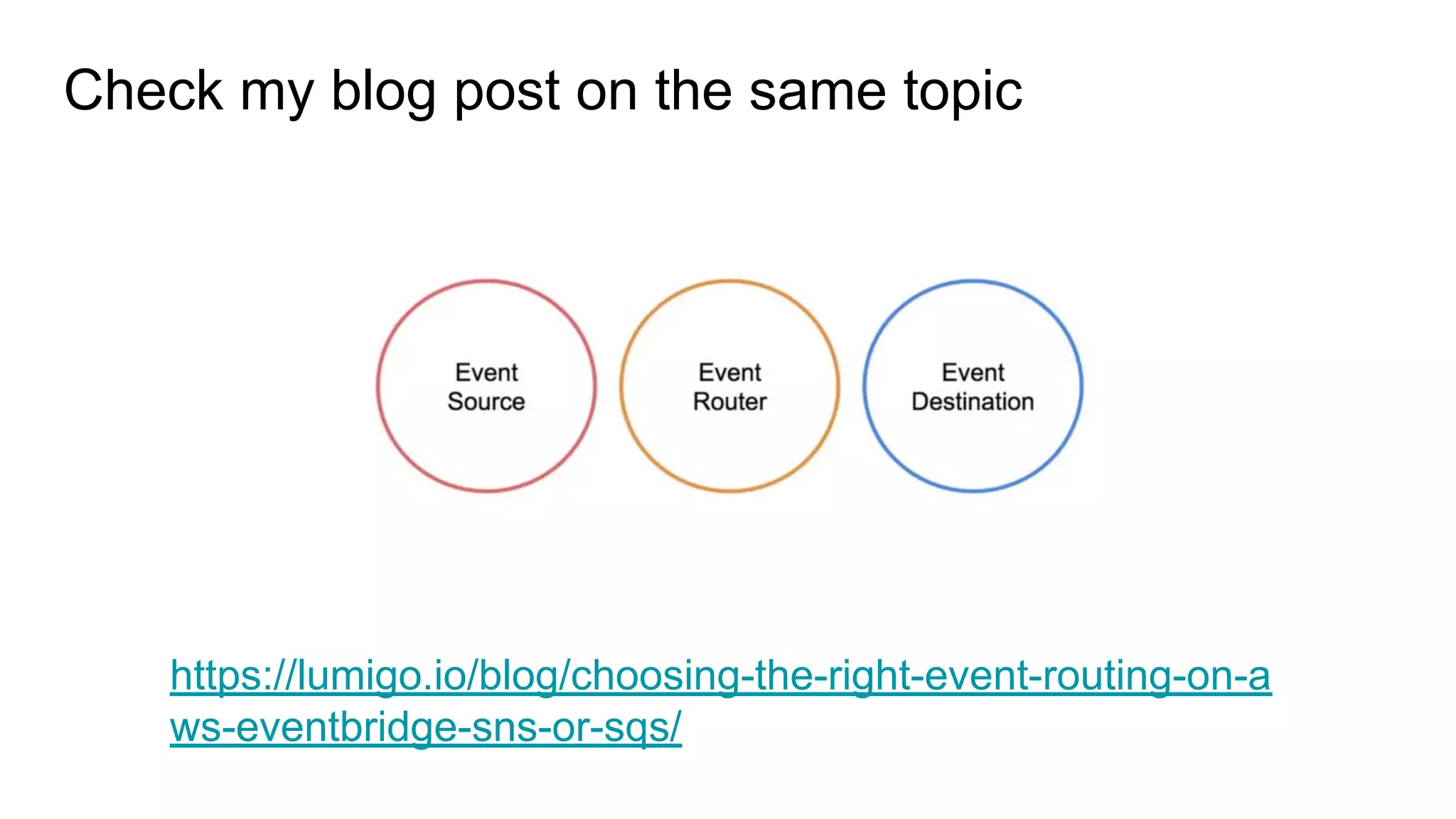 Check my blog post on the same topic

Event Source

Event Router

Event Destination

https://lumigo.io/blog/choosing-the-right-event-routing-on-aws-eventbridge-sns-or-sqs/